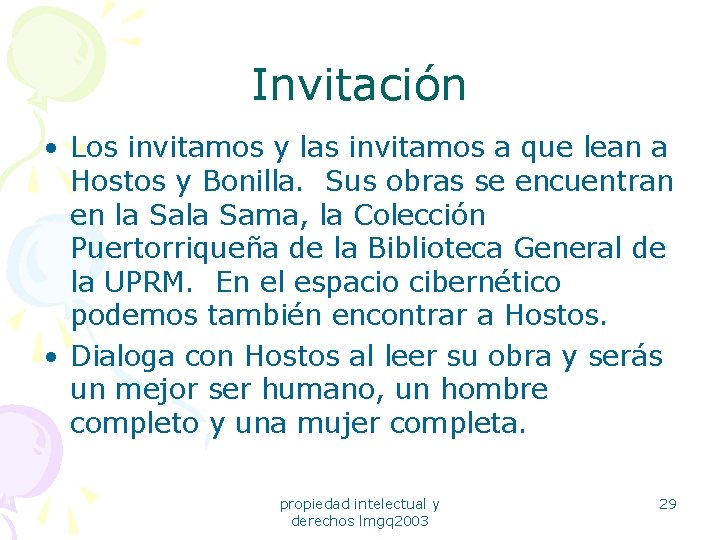 Invitación

• Los invitamos y las invitamos a que lean a Hostos y Bonilla. Sus obras se encuentran en la Sala Sama, la Colección Puertorriqueña de la Biblioteca General de la UPRM. En el espacio cibernético podemos también encontrar a Hostos.

• Dialoga con Hostos al leer su obra y serás un mejor ser humano, un hombre completo y una mujer completa.

propiedad intelectual y derechos lmgq2003

29